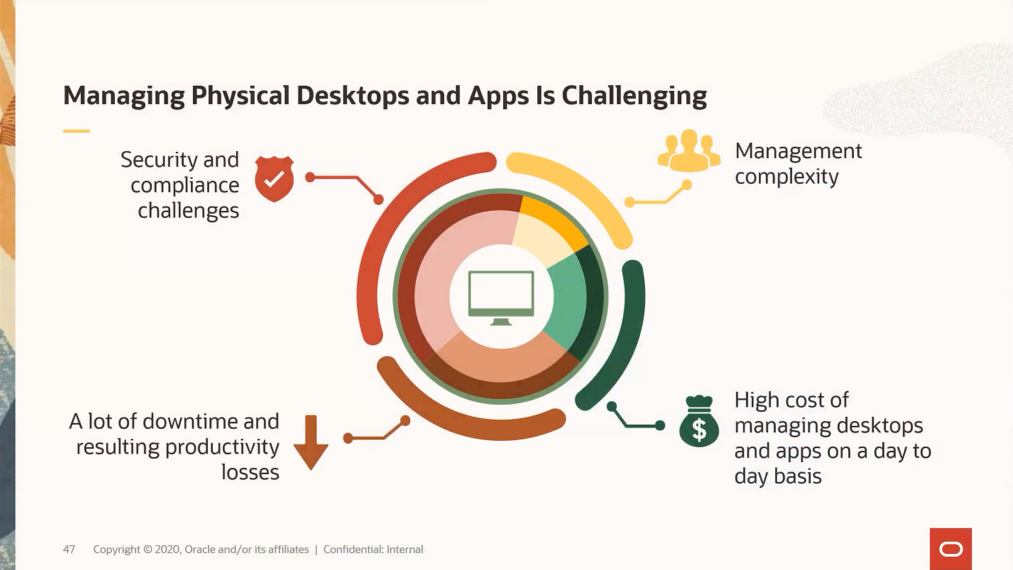 Managing Physical Desktops and Apps Is Challenging

Security and compliance challenges

Management complexity

A lot of downtime and resulting productivity losses

$

High cost of managing desktops and apps on a day to day basis

47 Copyright © 2020, Oracle and/or its affiliates | Confidential: Internal